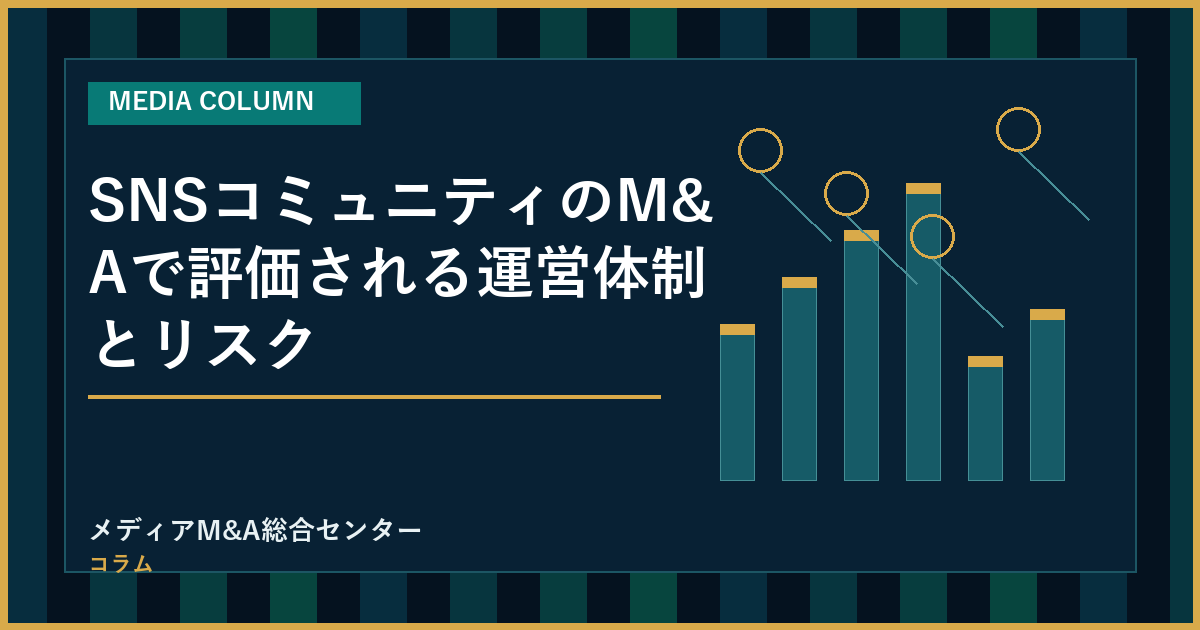 MEDIA COLUMN

SNSコミュニティのM&Aで評価される運営体制とリスク

メディアM&A総合センター
コラム